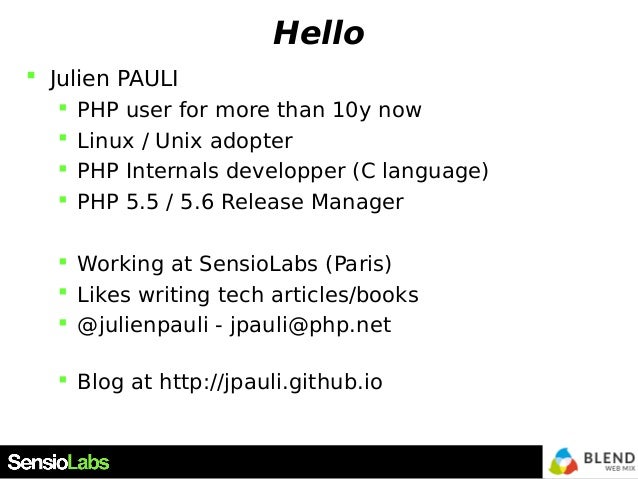 Hello

- Julien PAULI
  - PHP user for more than 10y now
  - Linux / Unix adopter
  - PHP Internals developper (C language)
  - PHP 5.5 / 5.6 Release Manager

  - Working at SensioLabs (Paris)
  - Likes writing tech articles/books
  - @julienpauli - jpauli@php.net

  - Blog at http://jpauli.github.io

SensioLabs

BLEND WEB MIX